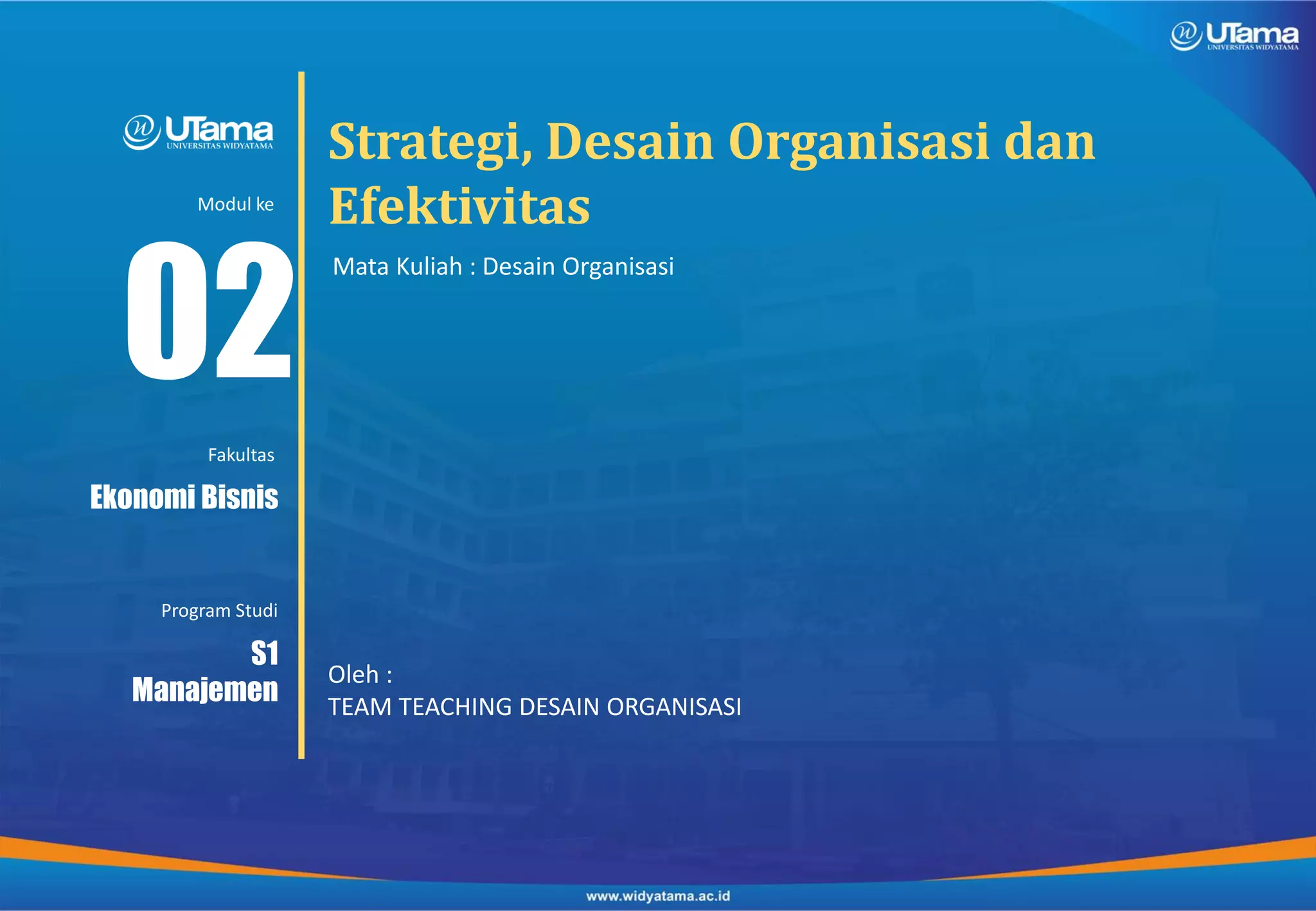 UTama
UNIVERSITAS WIDYATAMA

UTama
UNIVERSITAS WIDYATAMA

Modul ke

02

Fakultas

Ekonomi Bisnis

Program Studi

S1
Manajemen

Strategi, Desain Organisasi dan Efektivitas

Mata Kuliah : Desain Organisasi

Oleh :
TEAM TEACHING DESAIN ORGANISASI

www.widyatama.ac.id